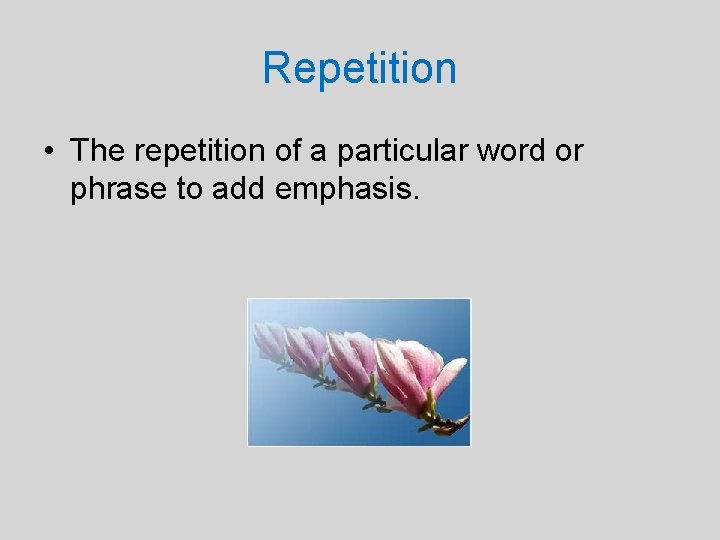 Repetition

• The repetition of a particular word or phrase to add emphasis.